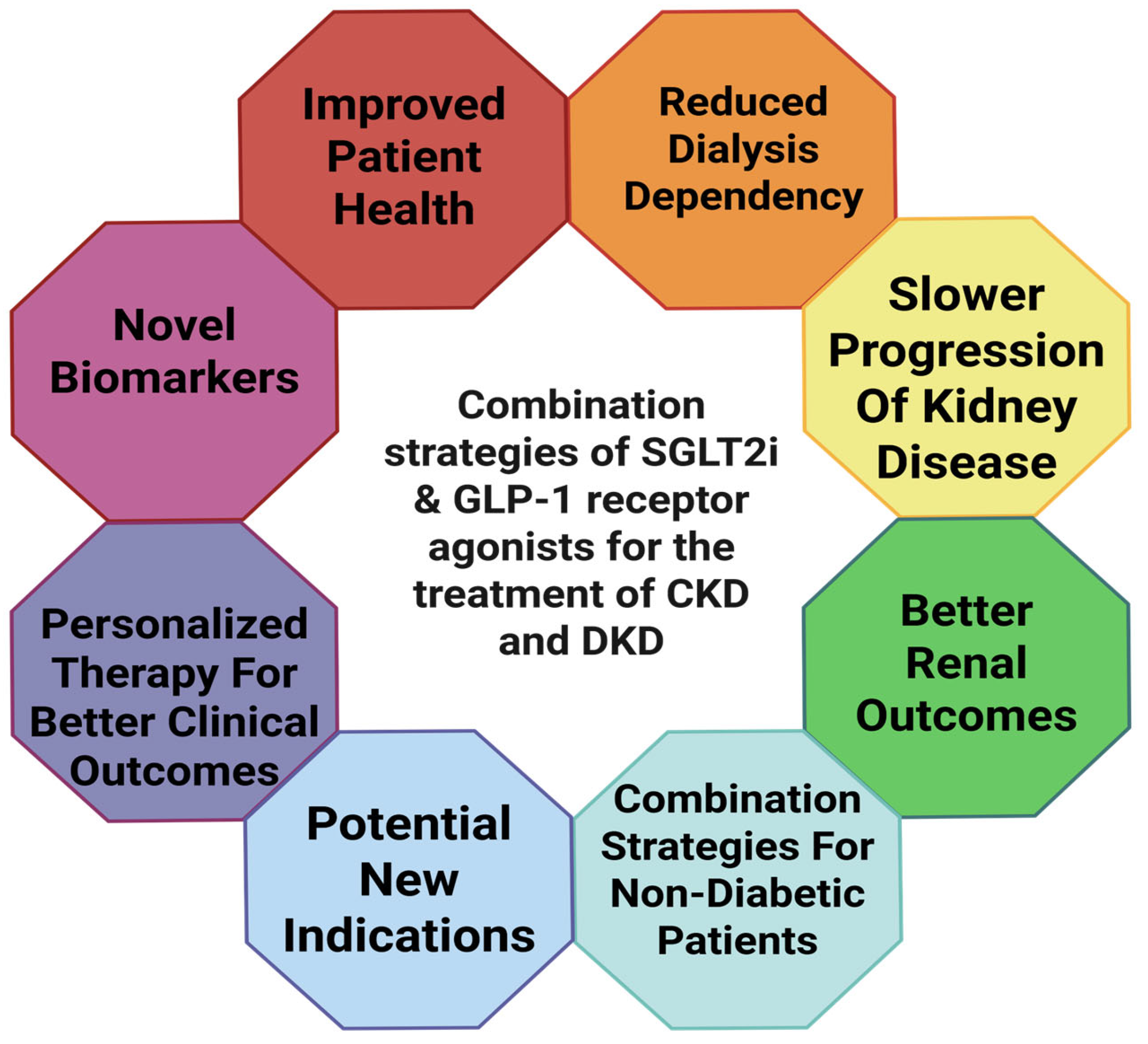 Improved Patient Health

Reduced Dialysis Dependency

Slower Progression Of Kidney Disease

Better Renal Outcomes

Combination Strategies For Non-Diabetic Patients

Potential New Indications

Personalized Therapy For Better Clinical Outcomes

Novel Biomarkers

Combination strategies of SGLT2i & GLP-1 receptor agonists for the treatment of CKD and DKD